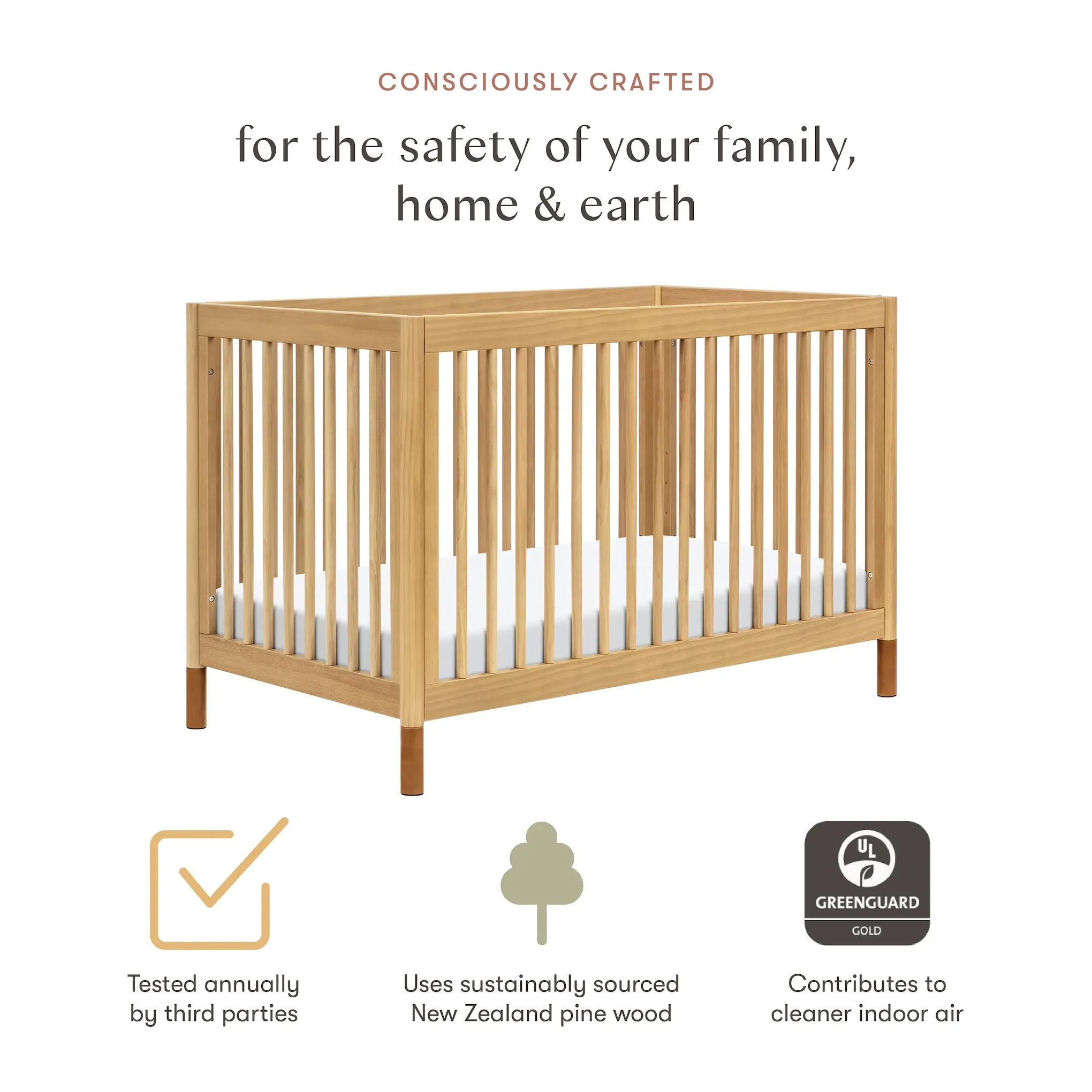 CONSCIOUSLY CRAFTED

for the safety of your family, home & earth

Tested annually by third parties

Uses sustainably sourced New Zealand pine wood

UL

GREENGUARD

GOLD

Contributes to cleaner indoor air